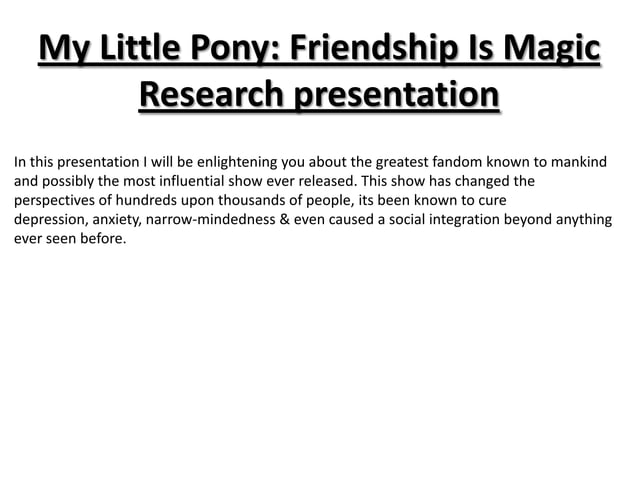 My Little Pony: Friendship Is Magic Research presentation

In this presentation I will be enlightening you about the greatest fandom known to mankind and possibly the most influential show ever released. This show has changed the perspectives of hundreds upon thousands of people, its been known to cure depression, anxiety, narrow-mindedness & even caused a social integration beyond anything ever seen before.